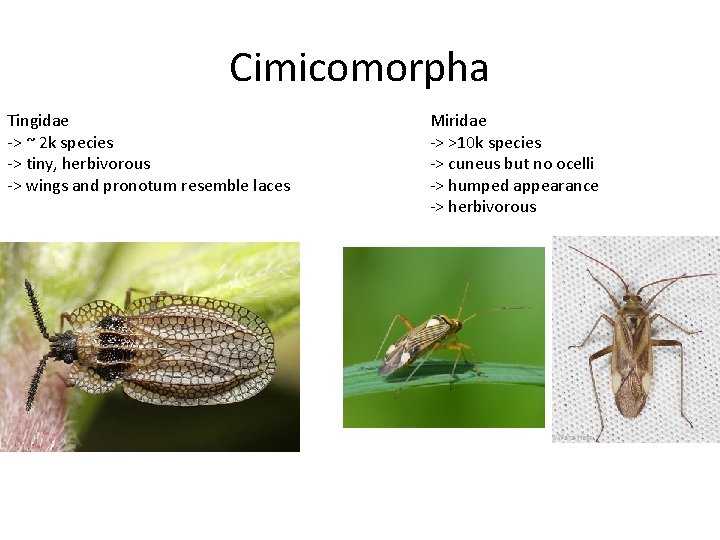 Cimicomorpha

Tingidae
-> ~ 2k species
-> tiny, herbivorous
-> wings and pronotum resemble laces

Miridae
-> >10k species
-> cuneus but no ocelli
-> humped appearance
-> herbivorous